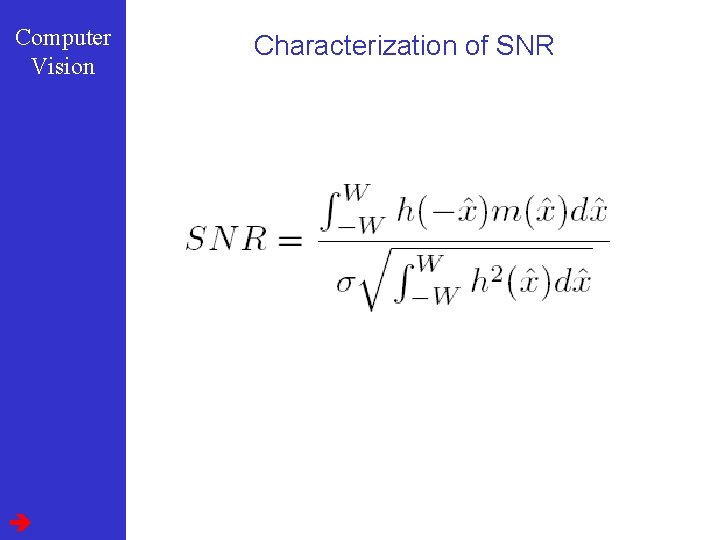 Computer Vision

Characterization of SNR

$SNR = \frac{\int_{-W}^{W} h(-\hat{x})m(\hat{x})d\hat{x}}{\sigma\sqrt{\int_{-W}^{W} h^2(\hat{x})d\hat{x}}}$